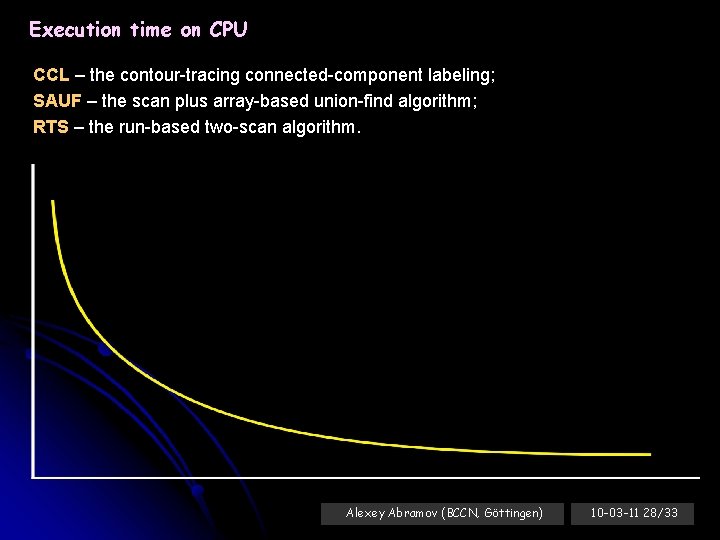 Execution time on CPU

CCL – the contour-tracing connected-component labeling;
SAUF – the scan plus array-based union-find algorithm;
RTS – the run-based two-scan algorithm.

Alexey Abramov (BCCN, Göttingen)

10-03-11 28/33